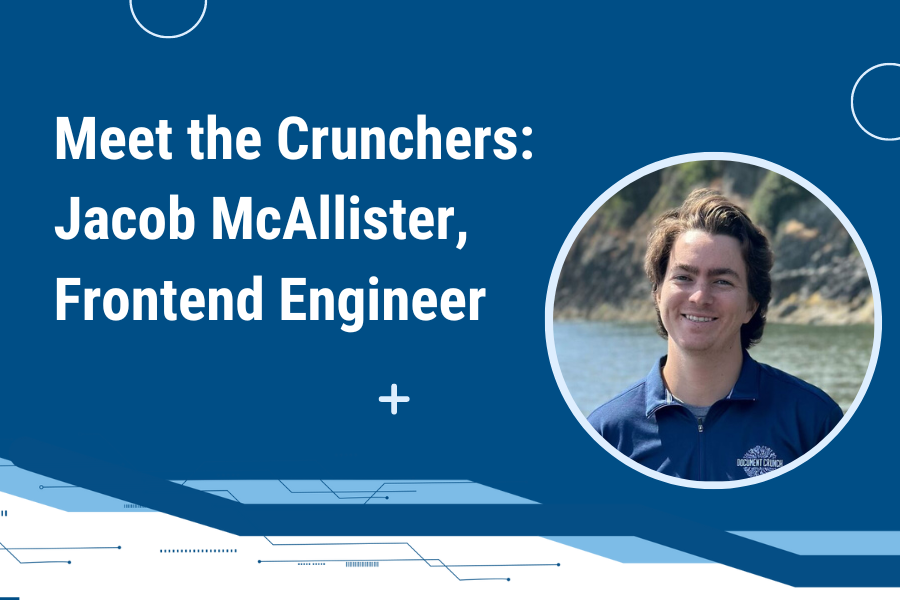 Meet the Crunchers: Jacob McAllister, Frontend Engineer

DOCUMENT CRUNCH